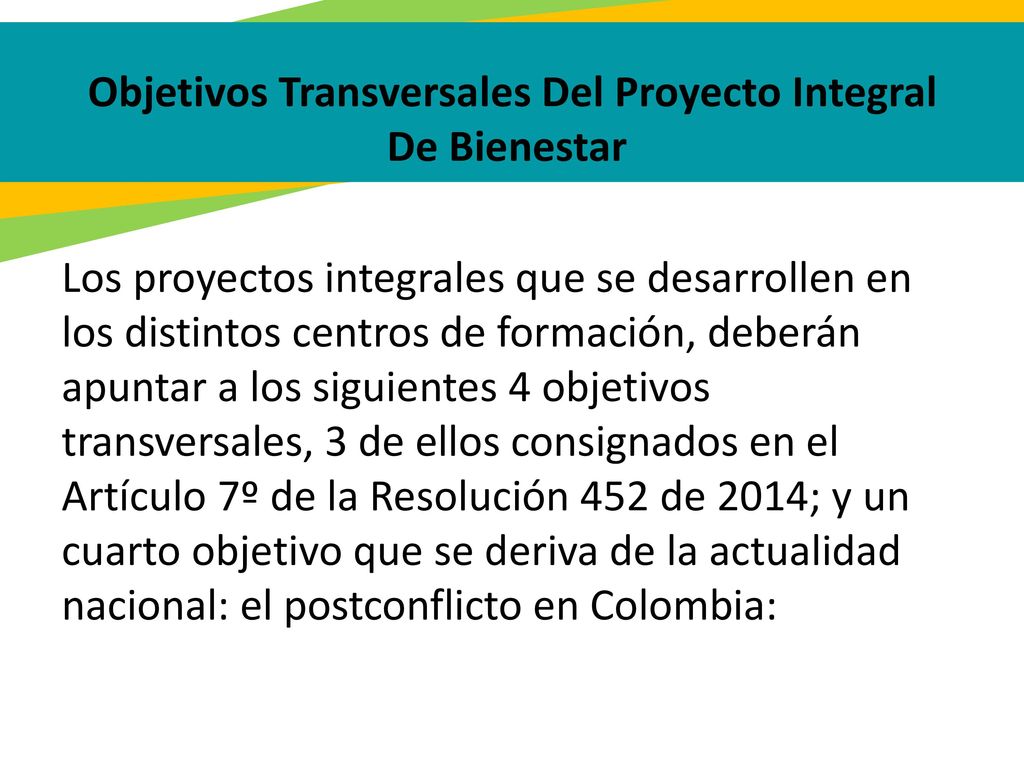 Objetivos Transversales Del Proyecto Integral De Bienestar

Los proyectos integrales que se desarrollen en los distintos centros de formación, deberán apuntar a los siguientes 4 objetivos transversales, 3 de ellos consignados en el Artículo 7º de la Resolución 452 de 2014; y un cuarto objetivo que se deriva de la actualidad nacional: el postconflicto en Colombia: